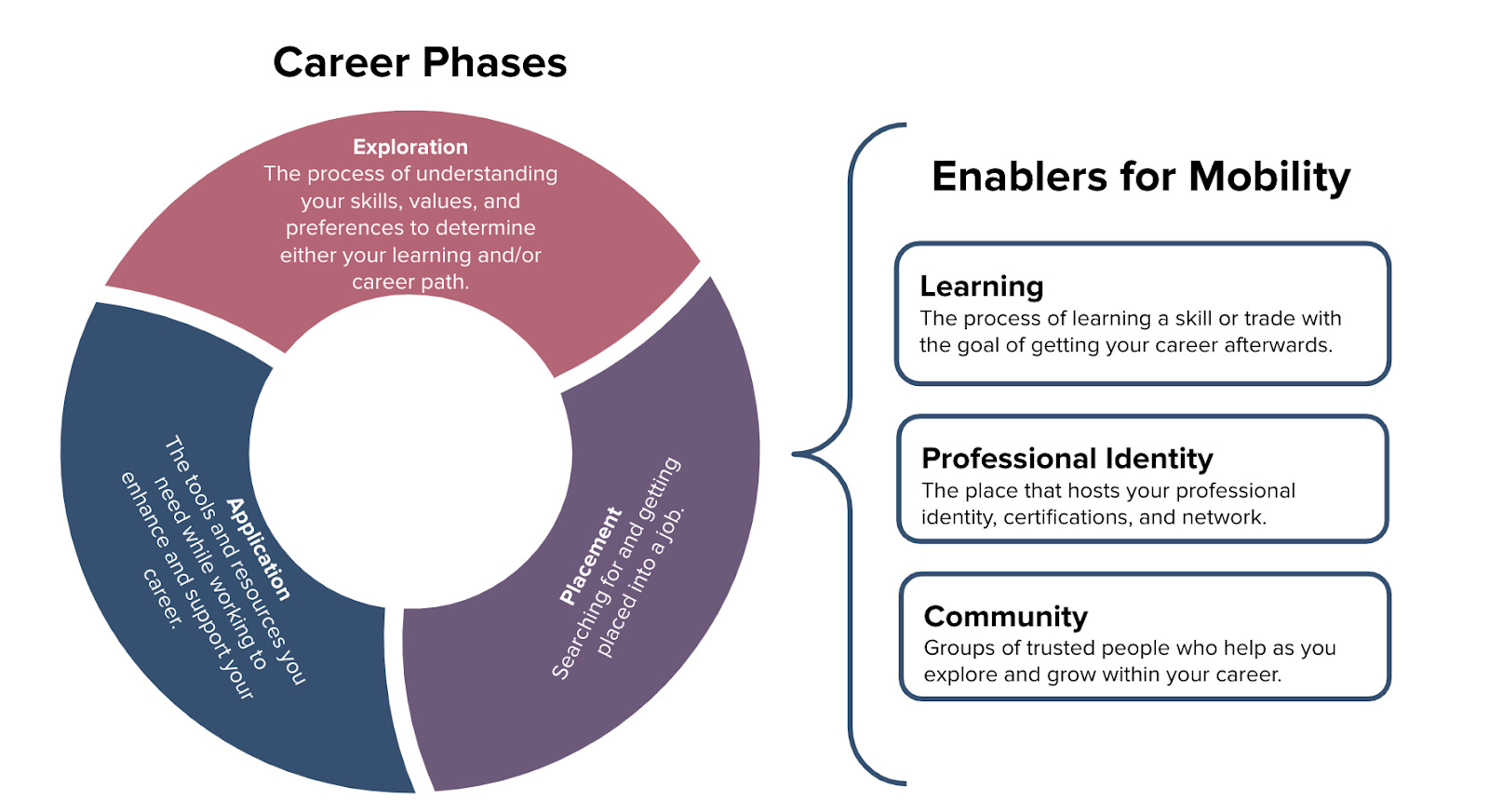 Career Phases

Exploration
The process of understanding your skills, values, and preferences to determine either your learning and/or career path.

Placement
Searching for and getting placed into a job.

Application
The tools and resources you need while working to enhance and support your career.

Enablers for Mobility

Learning
The process of learning a skill or trade with the goal of getting your career afterwards.

Professional Identity
The place that hosts your professional identity, certifications, and network.

Community
Groups of trusted people who help as you explore and grow within your career.